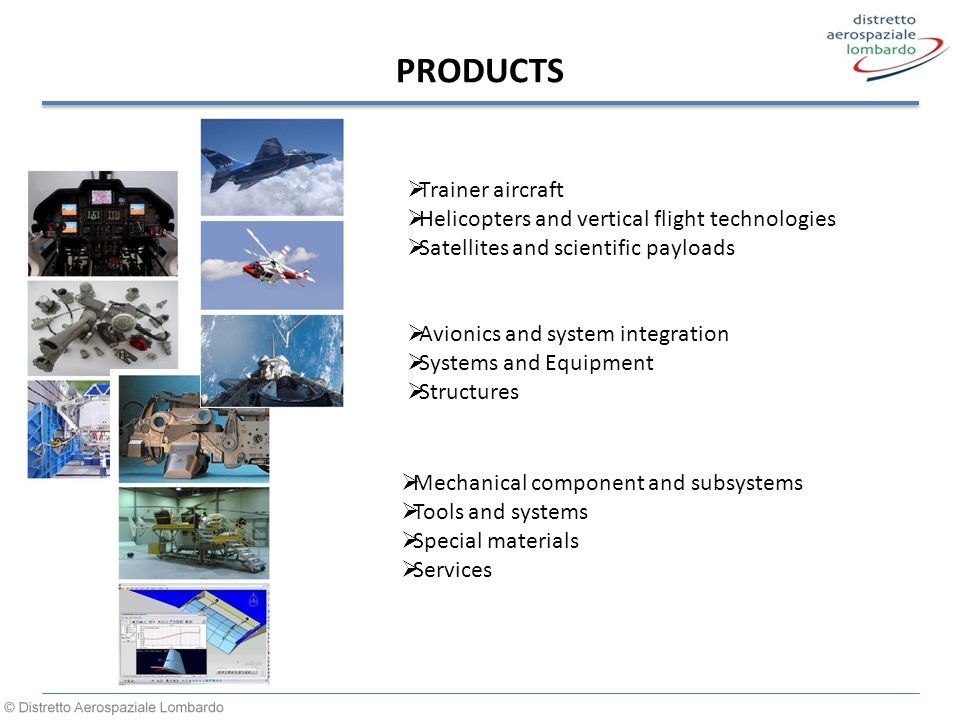 distretto
aerospaziale
lombardo

PRODUCTS

➢Trainer aircraft
➢Helicopters and vertical flight technologies
➢Satellites and scientific payloads

➢Avionics and system integration
➢Systems and Equipment
➢Structures

➢Mechanical component and subsystems
➢Tools and systems
➢Special materials
➢Services

© Distretto Aerospaziale Lombardo